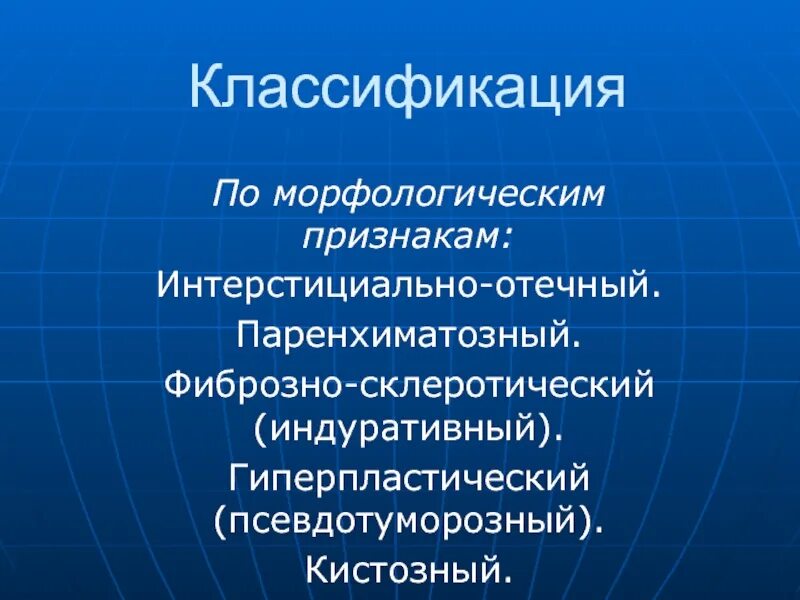 Классификация

По морфологическим признакам:

Интерстициально-отечный.

Паренхиматозный.

Фиброзно-склеротический (индуративный).

Гиперпластический (псевдотуморозный).

Кистозный.